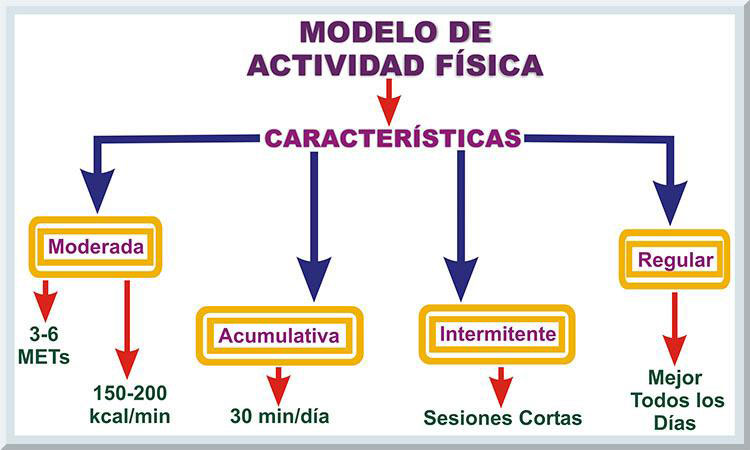 MODELO DE ACTIVIDAD FÍSICA

CARACTERÍSTICAS

Moderada

3-6 METs

150-200 kcal/min

Acumulativa

30 min/día

Intermitente

Sesiones Cortas

Regular

Mejor Todos los Días